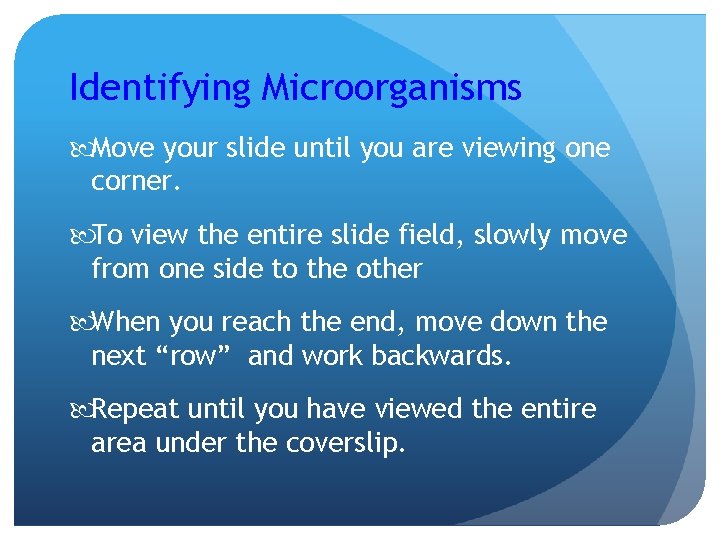 Identifying Microorganisms

Move your slide until you are viewing one corner.

To view the entire slide field, slowly move from one side to the other

When you reach the end, move down the next “row” and work backwards.

Repeat until you have viewed the entire area under the coverslip.